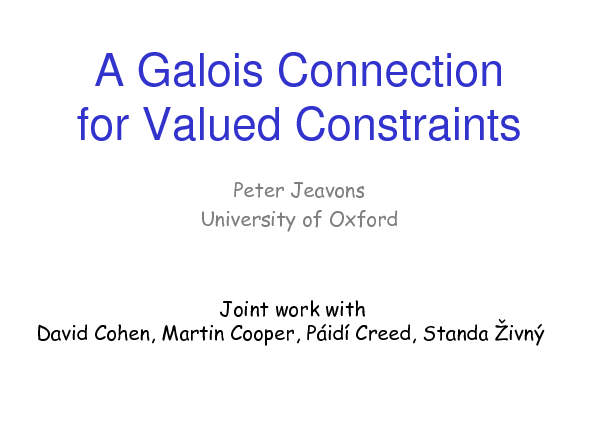 A Galois Connection for Valued Constraints

Peter Jeavons
University of Oxford

Joint work with
David Cohen, Martin Cooper, Páidí Creed, Standa Živný